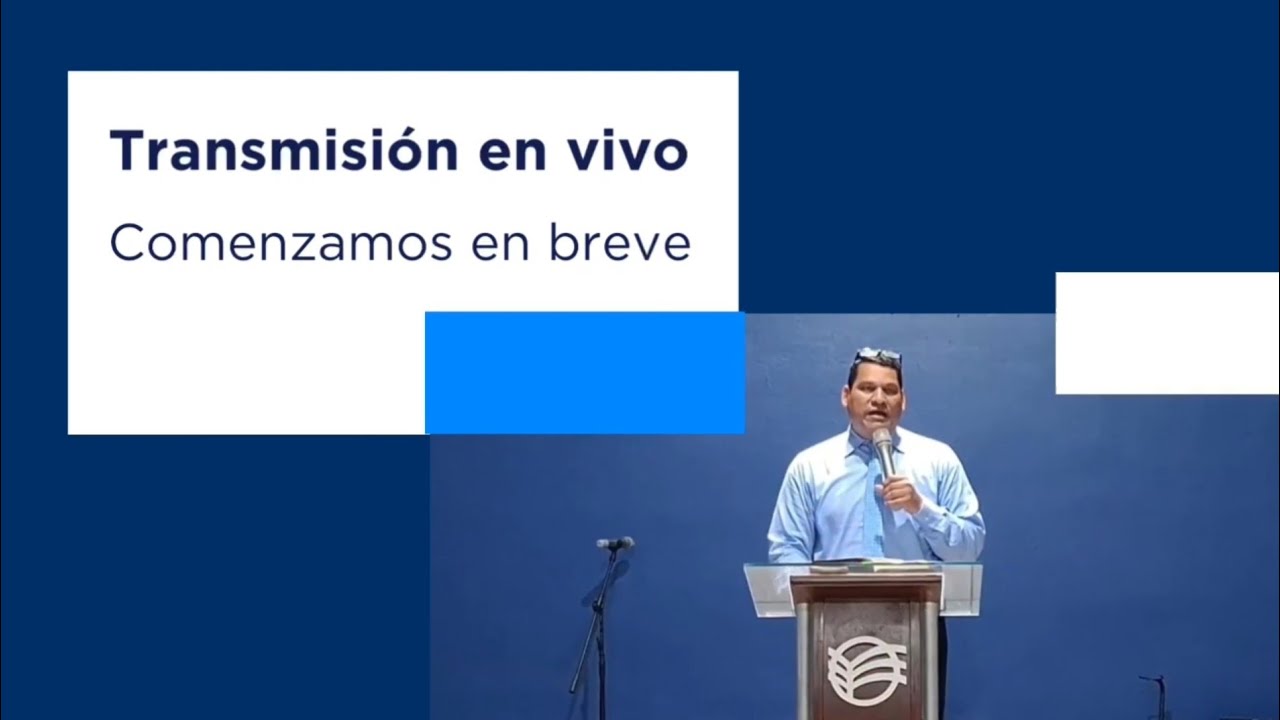 Transmisión en vivo

Comenzamos en breve